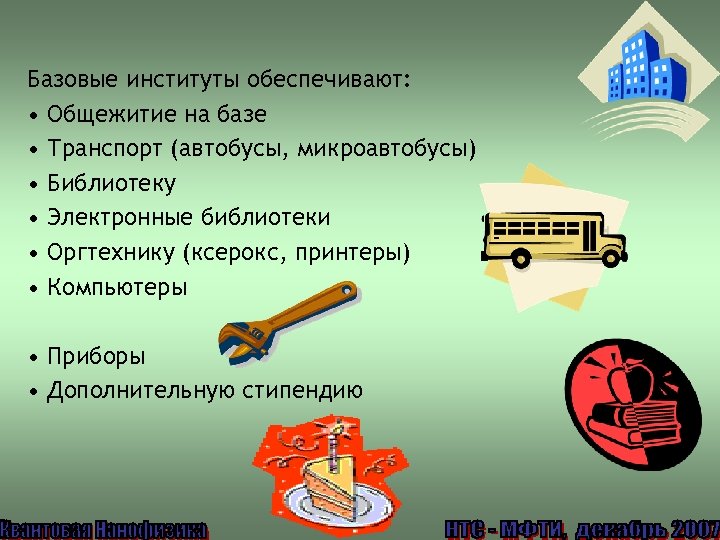 Базовые институты обеспечивают:
• Общежитие на базе
• Транспорт (автобусы, микроавтобусы)
• Библиотеку
• Электронные библиотеки
• Оргтехнику (ксерокс, принтеры)
• Компьютеры

• Приборы
• Дополнительную стипендию

Квантовая Нанофизика

НТС - МФТИ, декабрь 2007